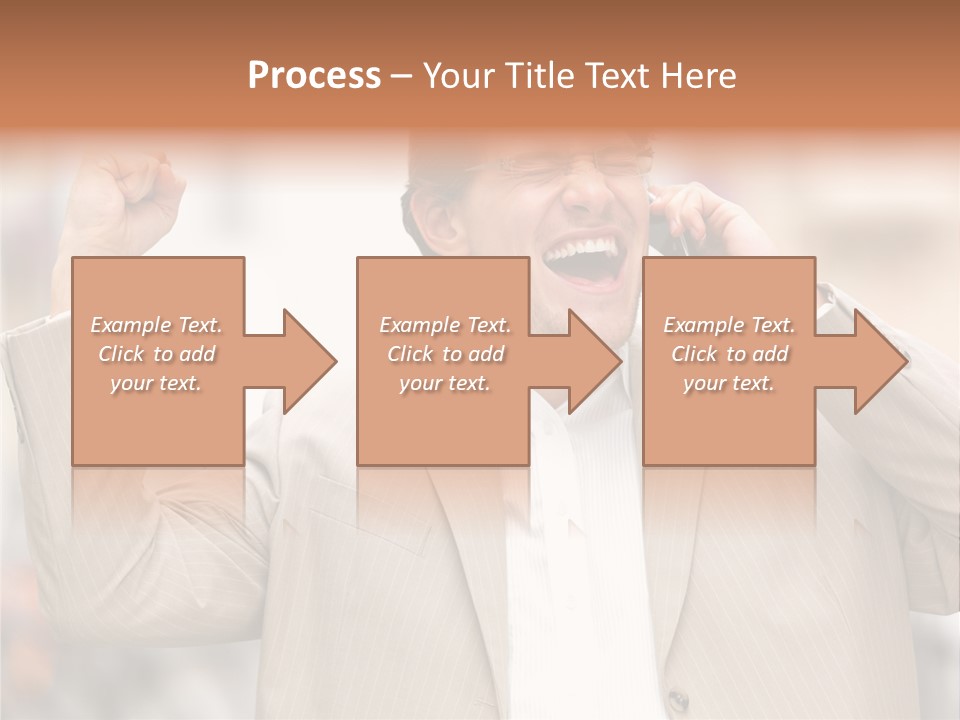 Process – Your Title Text Here

Example Text. Click to add your text.

Example Text. Click to add your text.

Example Text. Click to add your text.